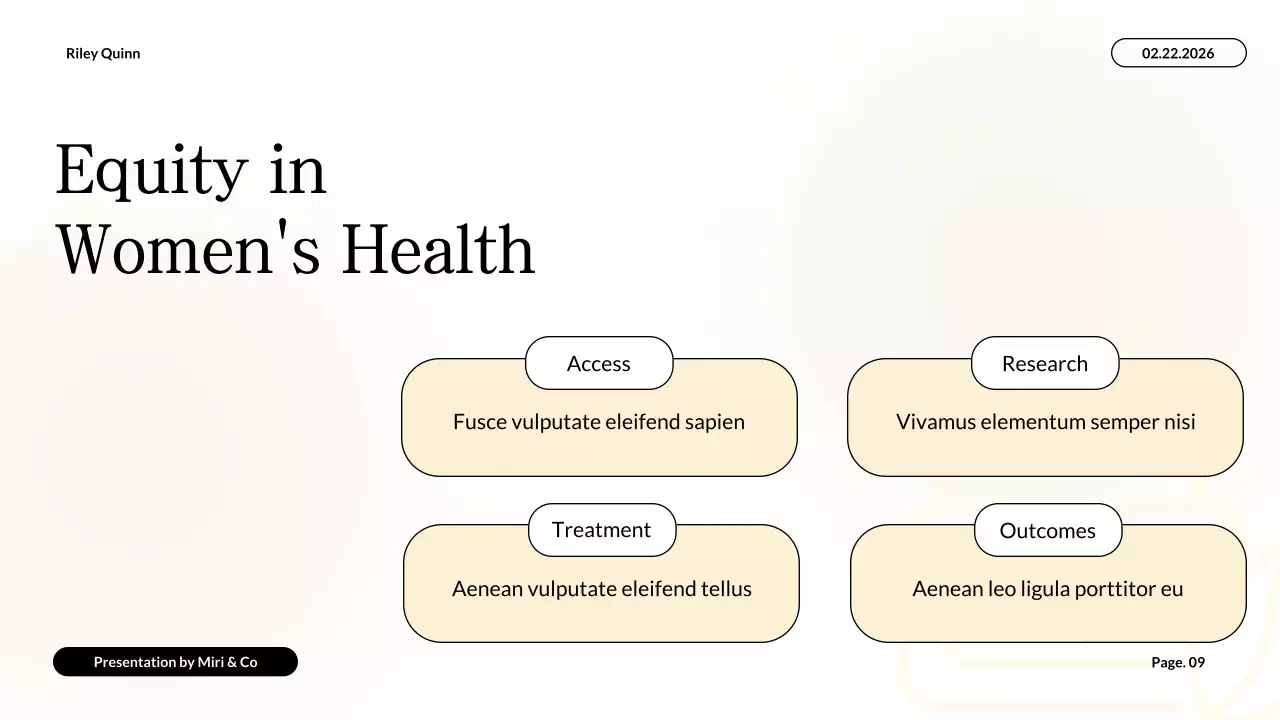 Riley Quinn

02.22.2026

Equity in Women's Health

Access

Fusce vulputate eleifend sapien

Research

Vivamus elementum semper nisi

Treatment

Aenean vulputate eleifend tellus

Outcomes

Aenean leo ligula porttitor eu

Presentation by Miri & Co

Page. 09